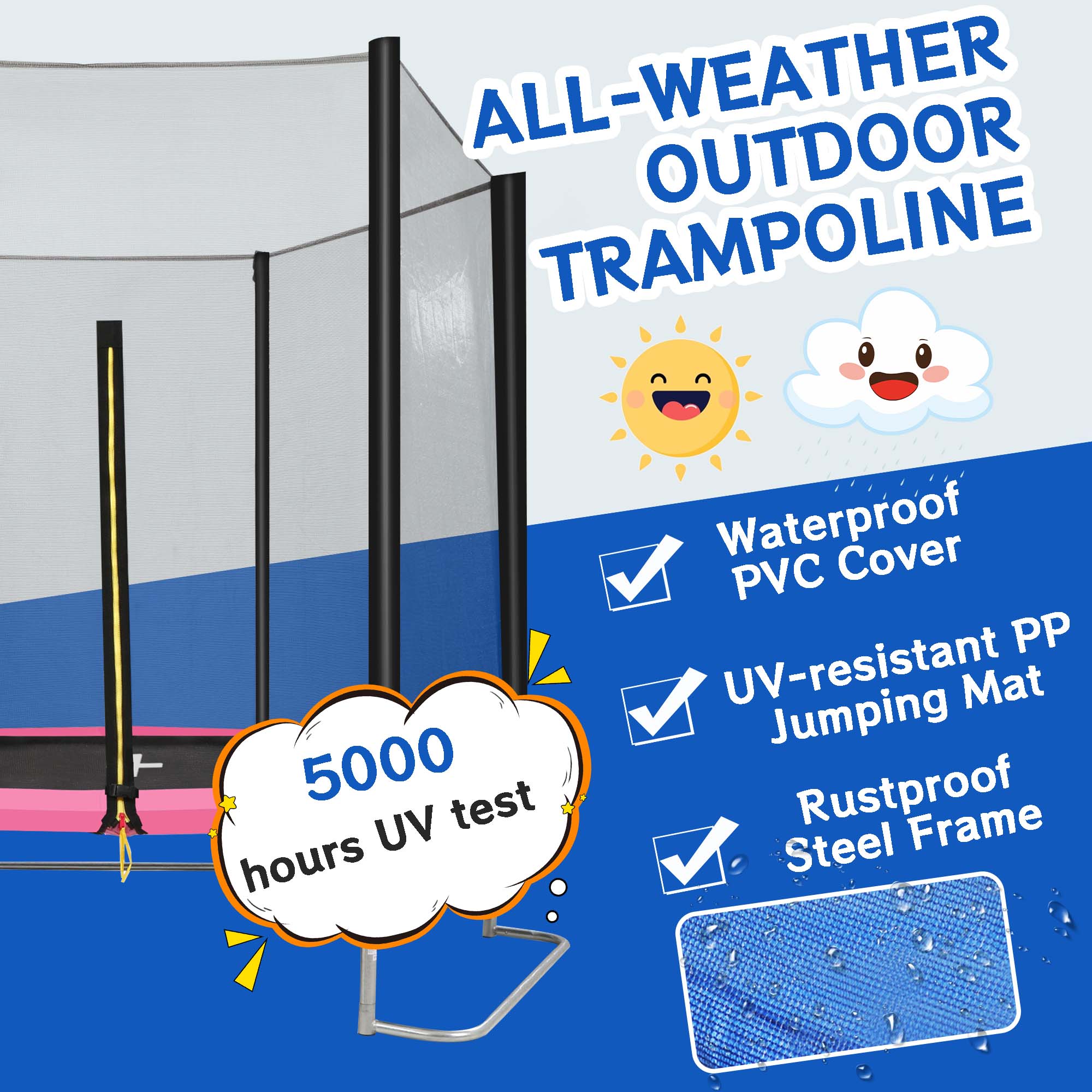 ALL-WEATHER OUTDOOR TRAMPOLINE

Waterproof PVC Cover

UV-resistant PP Jumping Mat

Rustproof Steel Frame

5000 hours UV test